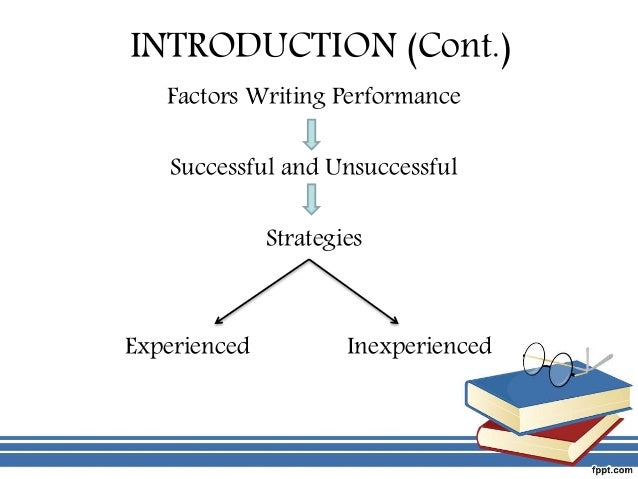 INTRODUCTION (Cont.)

Factors Writing Performance

Successful and Unsuccessful

Strategies

Experienced

Inexperienced

fppt.com